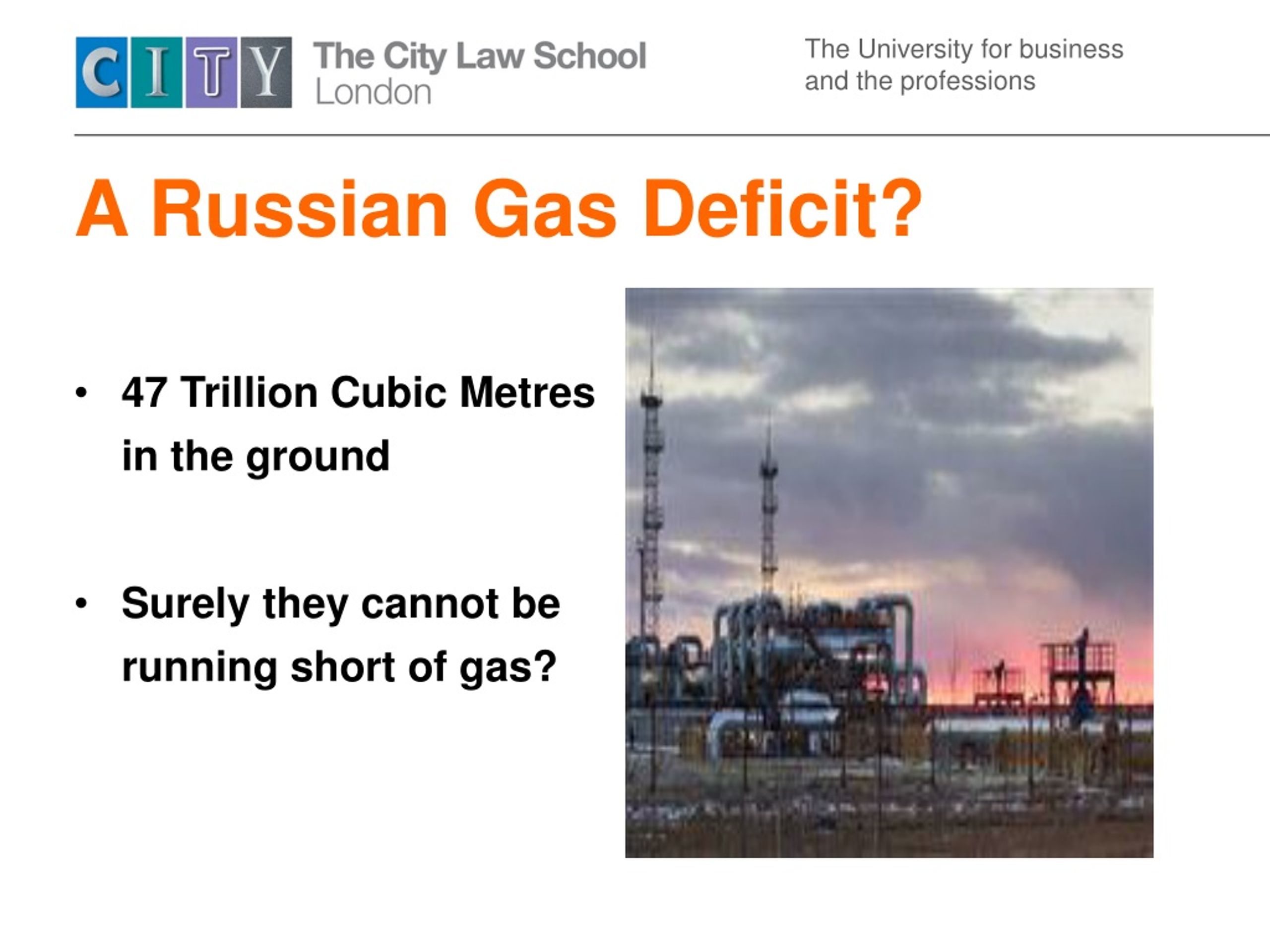 CITY The City Law School London

The University for business and the professions

A Russian Gas Deficit?

• 47 Trillion Cubic Metres in the ground

• Surely they cannot be running short of gas?